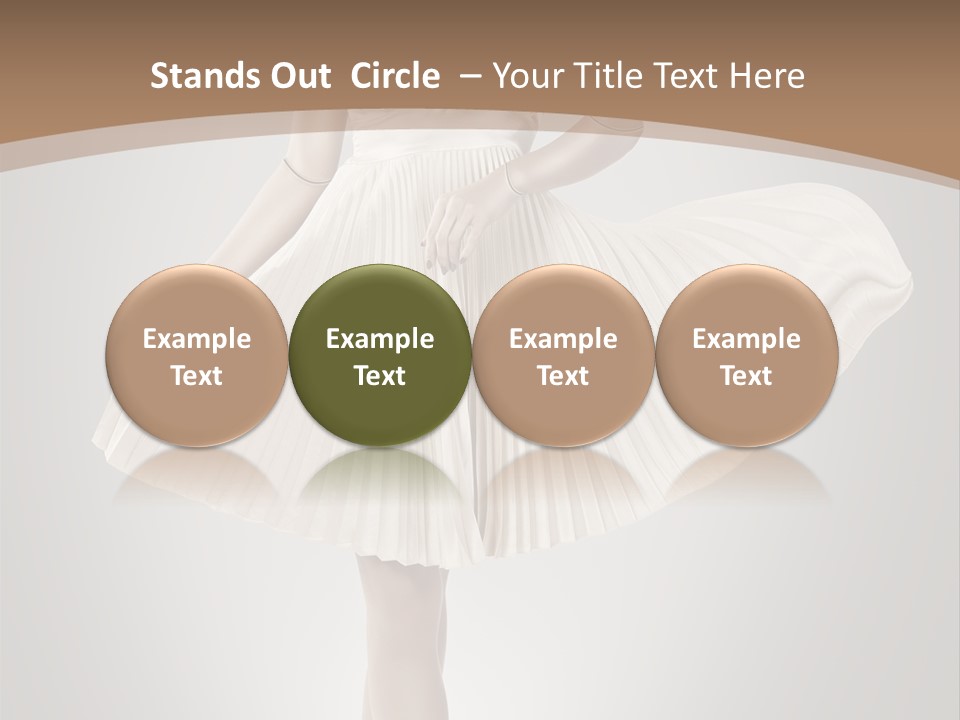 Stands Out Circle – Your Title Text Here

Example Text

Example Text

Example Text

Example Text